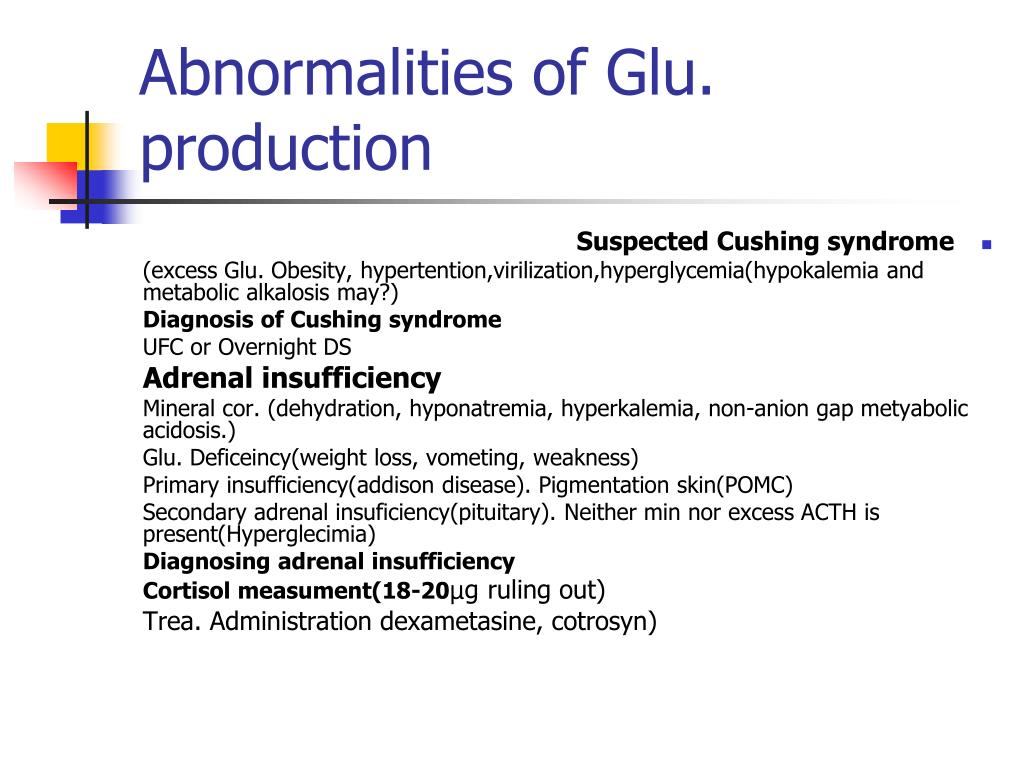 Abnormalities of Glu. production

Suspected Cushing syndrome

(excess Glu. Obesity, hypertention,virilization,hyperglycemia(hypokalemia and metabolic alkalosis may?)

Diagnosis of Cushing syndrome

UFC or Overnight DS

Adrenal insufficiency

Mineral cor. (dehydration, hyponatremia, hyperkalemia, non-anion gap metyabolic acidosis.)

Glu. Deficeincy(weight loss, vometing, weakness)

Primary insufficiency(addison disease). Pigmentation skin(POMC)

Secondary adrenal insuficiency(pituitary). Neither min nor excess ACTH is present(Hyperglecimia)

Diagnosing adrenal insufficiency

Cortisol measument(18-20µg ruling out)

Trea. Administration dexametasine, cotrosyn)